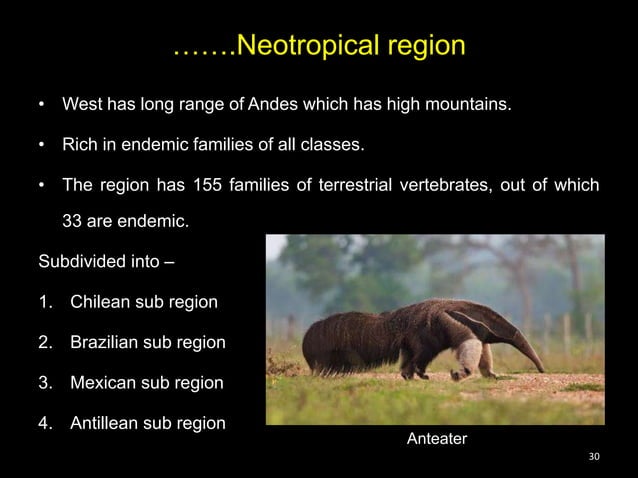 …….Neotropical region

• West has long range of Andes which has high mountains.

• Rich in endemic families of all classes.

• The region has 155 families of terrestrial vertebrates, out of which 33 are endemic.

Subdivided into –

1. Chilean sub region

2. Brazilian sub region

3. Mexican sub region

4. Antillean sub region

Anteater

30